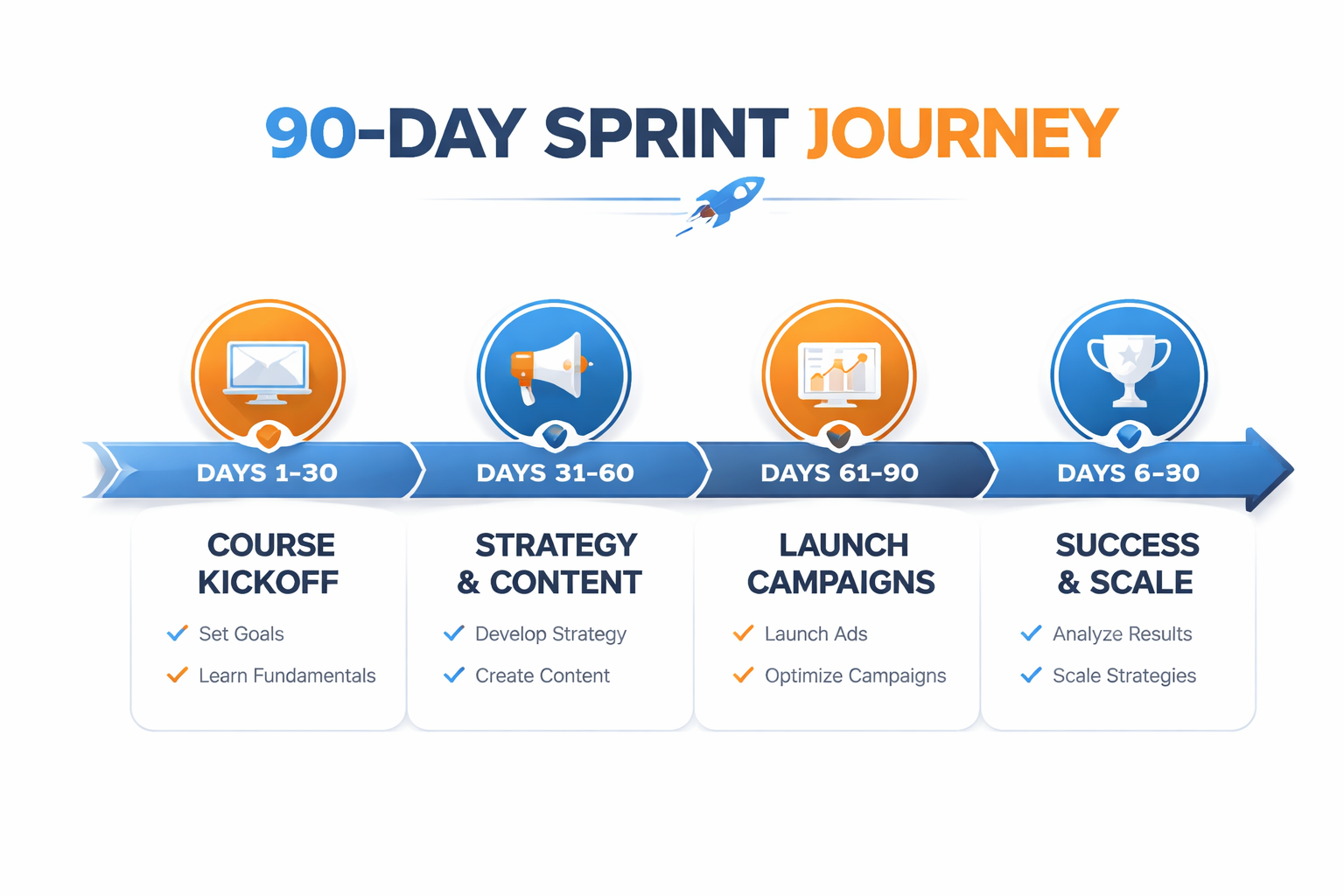 90-DAY SPRINT JOURNEY

DAYS 1-30

COURSE KICKOFF

Set Goals

Learn Fundamentals

DAYS 31-60

STRATEGY & CONTENT

Develop Strategy

Create Content

DAYS 61-90

LAUNCH CAMPAIGNS

Launch Ads

Optimize Campaigns

DAYS 6-30

SUCCESS & SCALE

Analyze Results

Scale Strategies